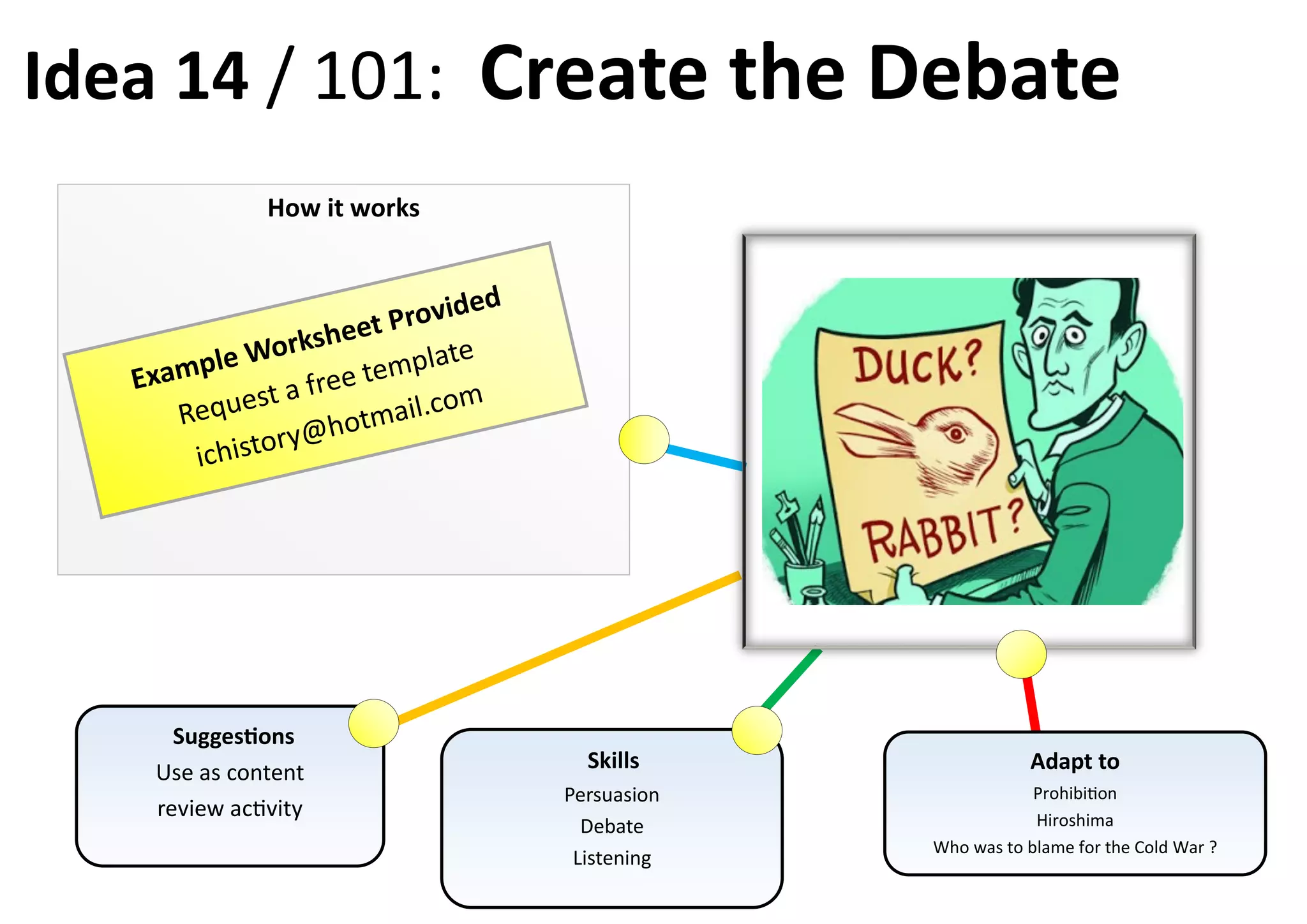 Idea 14 / 101: Create the Debate

How it works

Example Worksheet Provided
Request a free template
ichistory@hotmail.com

DUCK?
RABBIT?

Suggestions
Use as content review activity

Skills
Persuasion
Debate
Listening

Adapt to
Prohibition
Hiroshima
Who was to blame for the Cold War ?